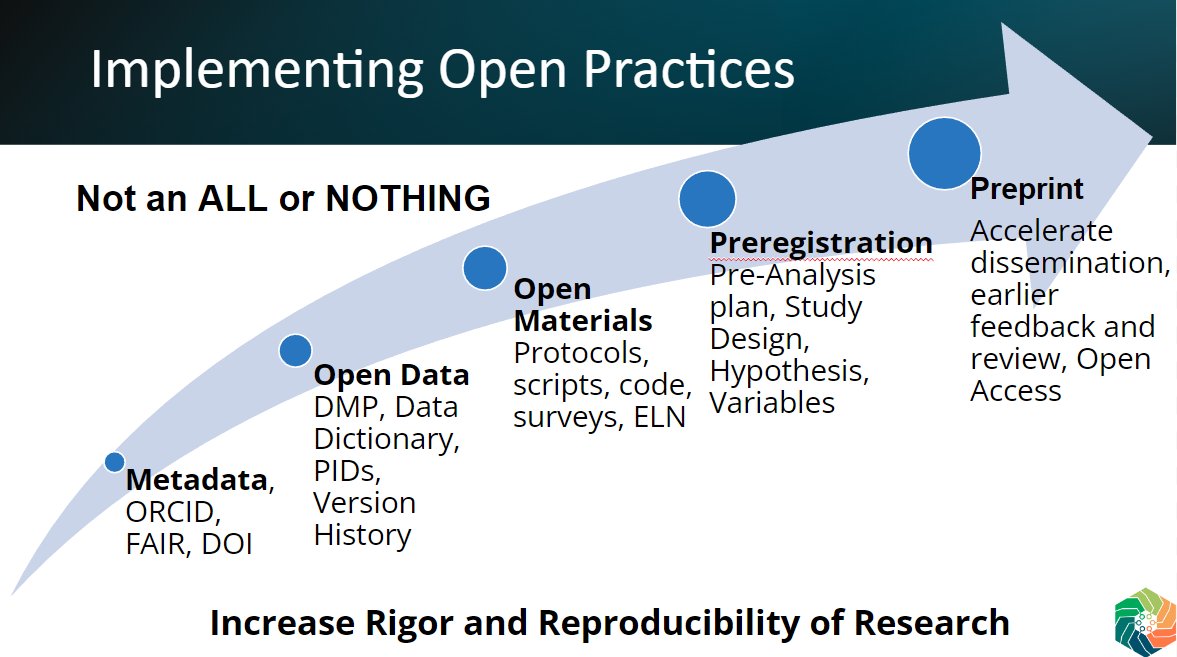 Implementing Open Practices

Not an ALL or NOTHING

Metadata, ORCID, FAIR, DOI

Open Data
DMP, Data Dictionary, PIDs, Version History

Open Materials
Protocols, scripts, code, surveys, ELN

Preregistration
Pre-Analysis plan, Study Design, Hypothesis, Variables

Preprint
Accelerate dissemination, earlier feedback and review, Open Access

Increase Rigor and Reproducibility of Research